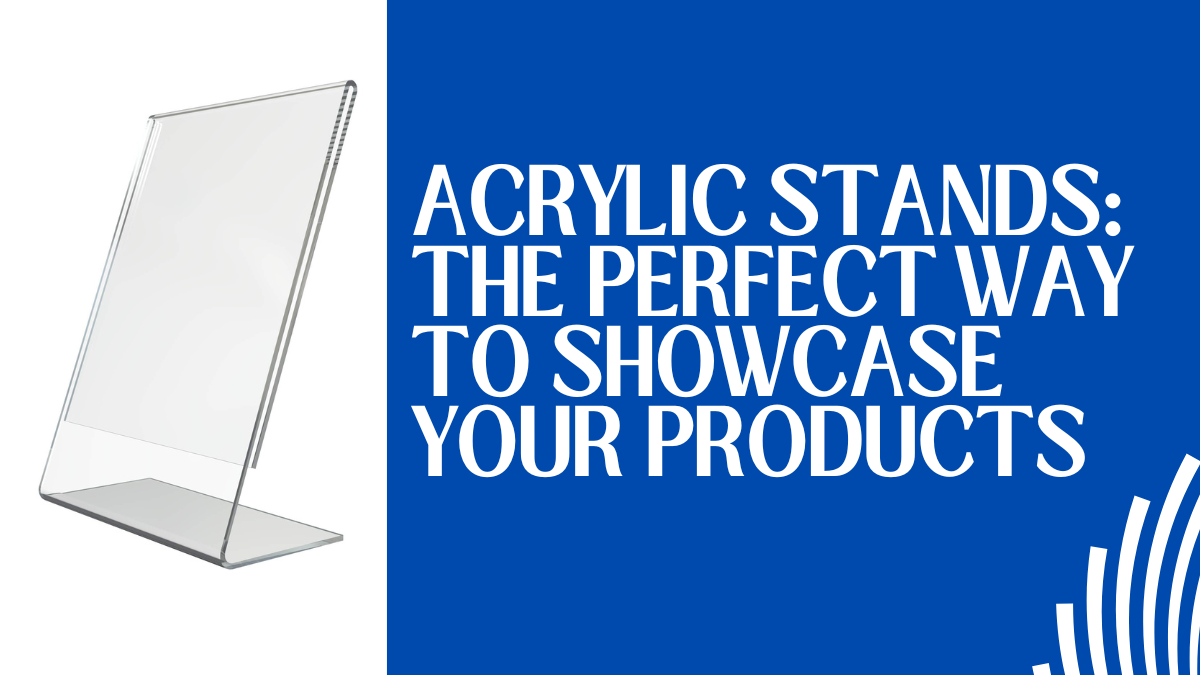 ACRYLIC STANDS: THE PERFECT WAY TO SHOWCASE YOUR PRODUCTS